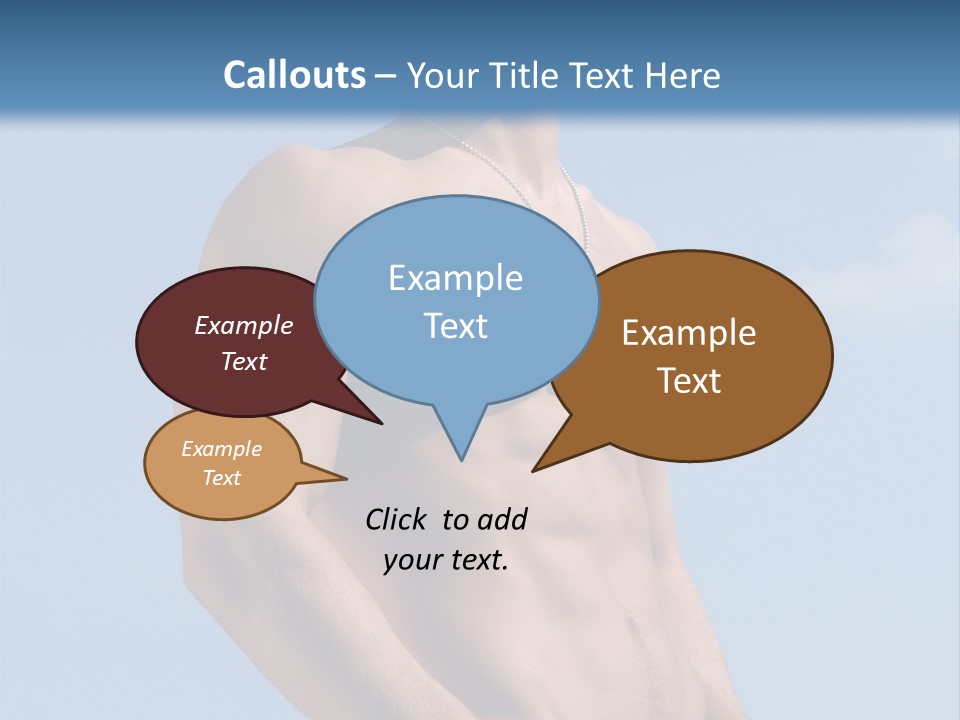 Callouts – Your Title Text Here

Example Text

Example Text

Example Text

Example Text

Click to add your text.